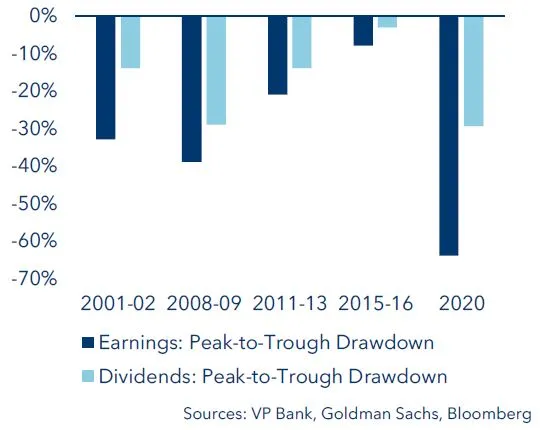 0%
-10%
-20%
-30%
-40%
-50%
-60%
-70%

2001-02 2008-09 2011-13 2015-16 2020

Earnings: Peak-to-Trough Drawdown
Dividends: Peak-to-Trough Drawdown

Sources: VP Bank, Goldman Sachs, Bloomberg